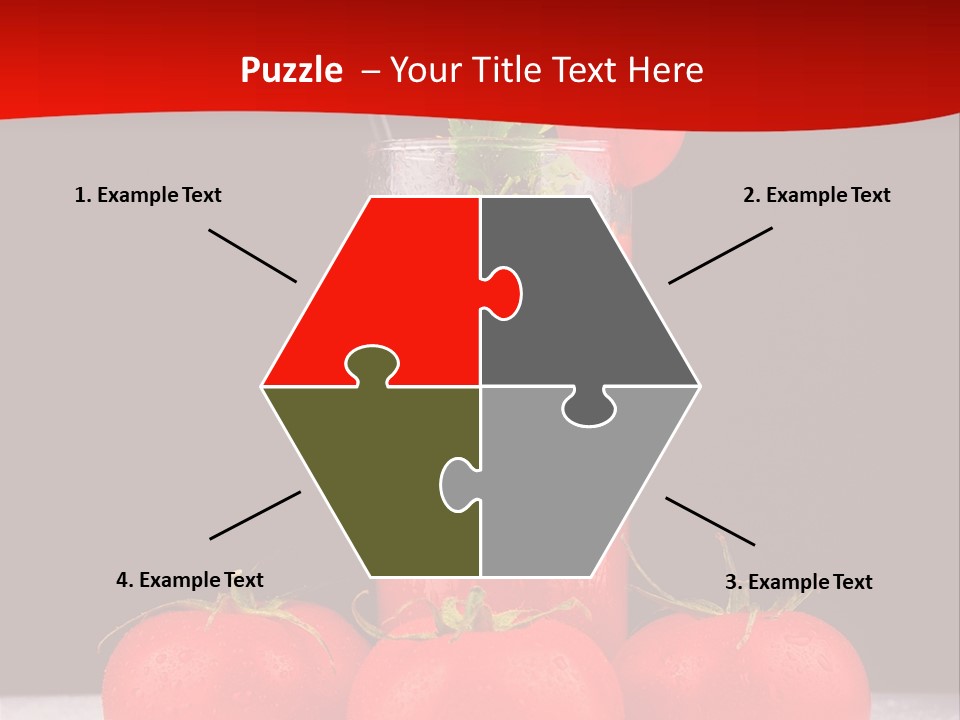 Puzzle – Your Title Text Here

1. Example Text

2. Example Text

4. Example Text

3. Example Text